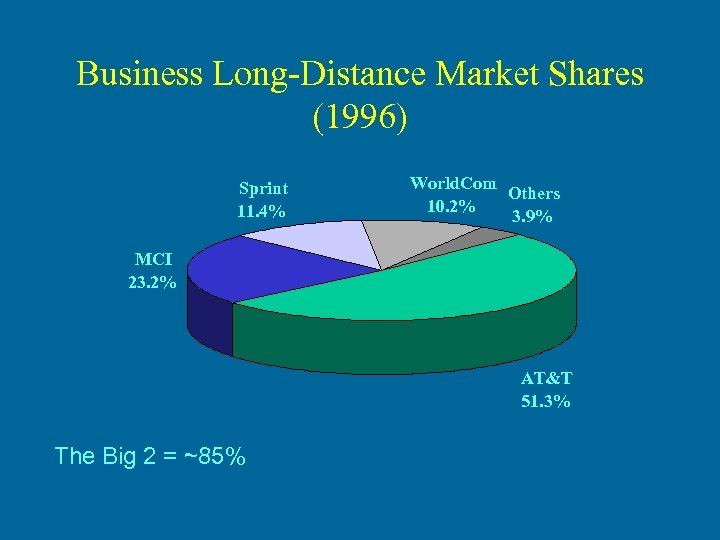 Business Long-Distance Market Shares (1996)

Sprint
11.4%

WorldCom
10.2%

Others
3.9%

MCI
23.2%

AT&T
51.3%

The Big 2 = ~85%